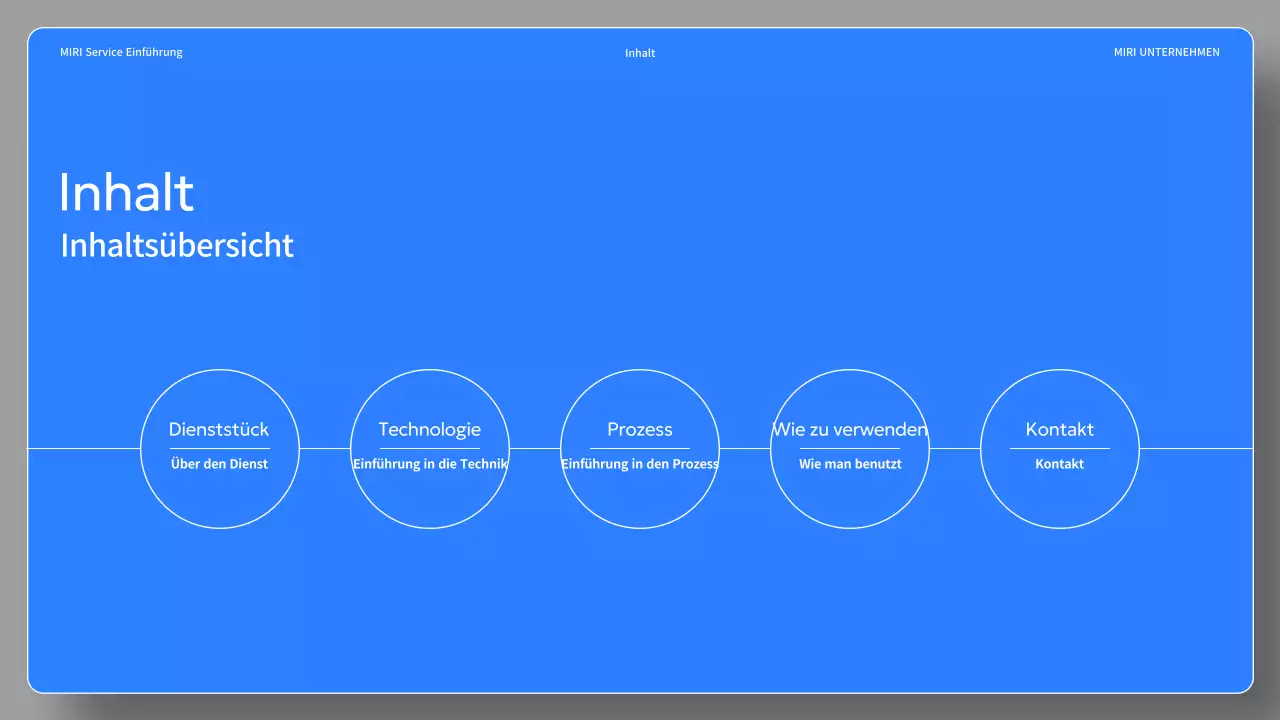 MIRI Service Einführung

Inhalt

MIRI UNTERNEHMEN

Inhalt
Inhaltsübersicht

Dienststück
Über den Dienst

Technologie
Einführung in die Technik

Prozess
Einführung in den Prozess

Wie zu verwenden
Wie man benutzt

Kontakt
Kontakt